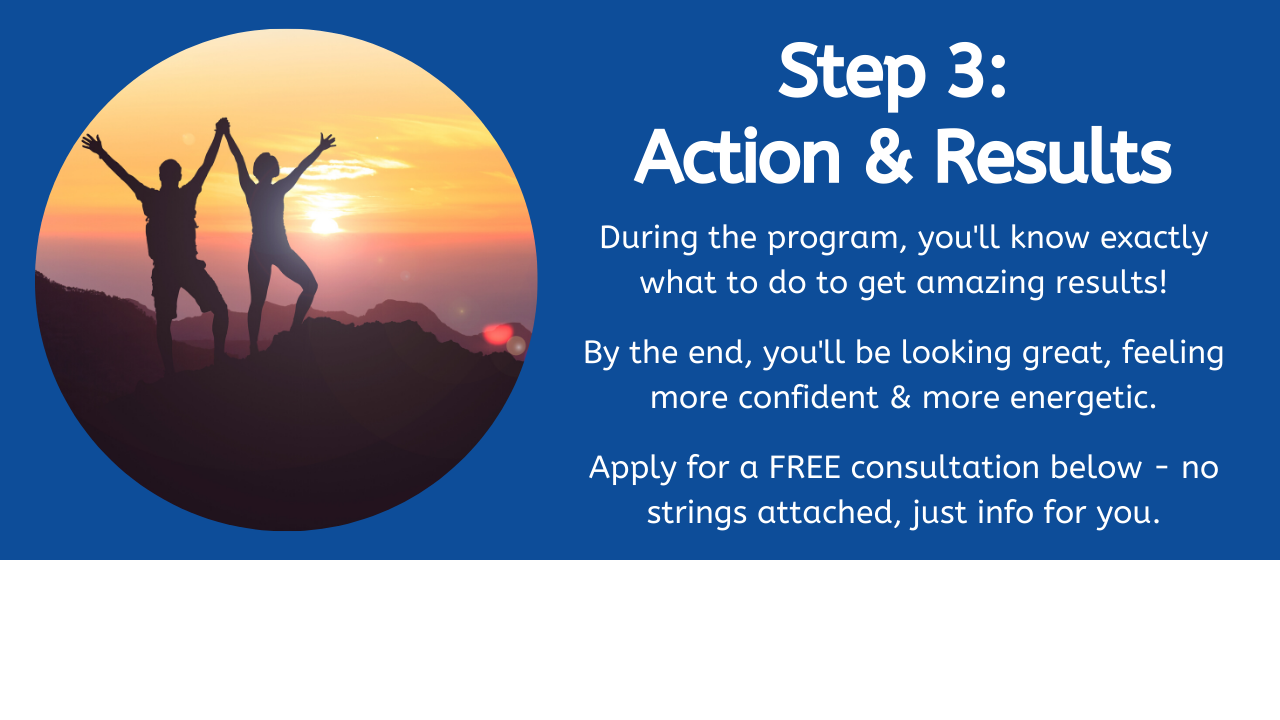 Step 3:
Action & Results

During the program, you'll know exactly what to do to get amazing results!

By the end, you'll be looking great, feeling more confident & more energetic.

Apply for a FREE consultation below - no strings attached, just info for you.